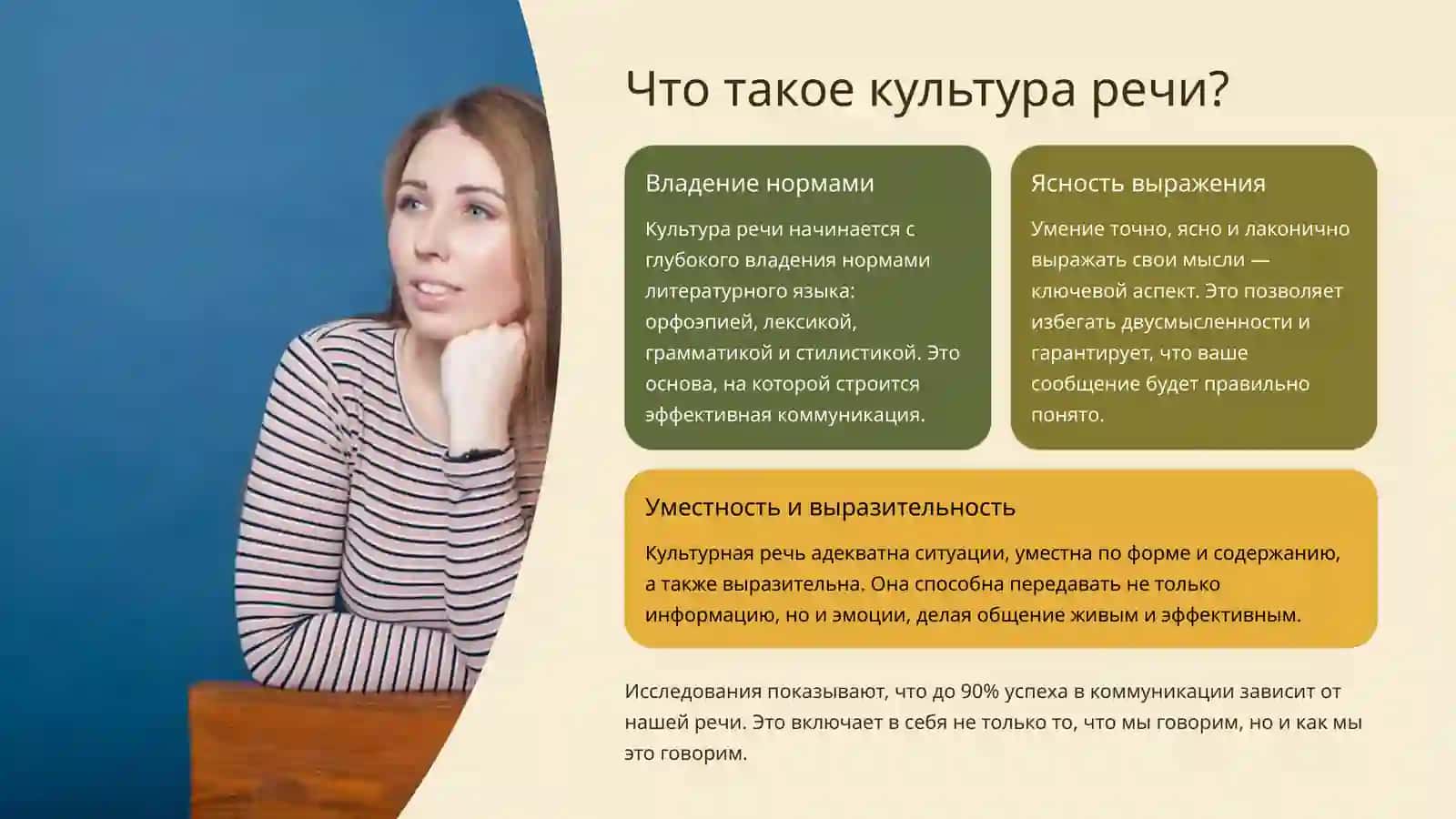 Что такое культура речи?

Владение нормами

Культура речи начинается с глубокого владения нормами литературного языка: орфоэпией, лексикой, грамматикой и стилистикой. Это основа, на которой строится эффективная коммуникация.

Ясность выражения

Умение точно, ясно и лаконично выражать свои мысли — ключевой аспект. Это позволяет избегать двусмысленности и гарантирует, что ваше сообщение будет правильно понято.

Уместность и выразительность

Культурная речь адекватна ситуации, уместна по форме и содержанию, а также выразительна. Она способна передавать не только информацию, но и эмоции, делая общение живым и эффективным.

Исследования показывают, что до 90% успеха в коммуникации зависит от нашей речи. Это включает в себя не только то, что мы говорим, но и как мы это говорим.